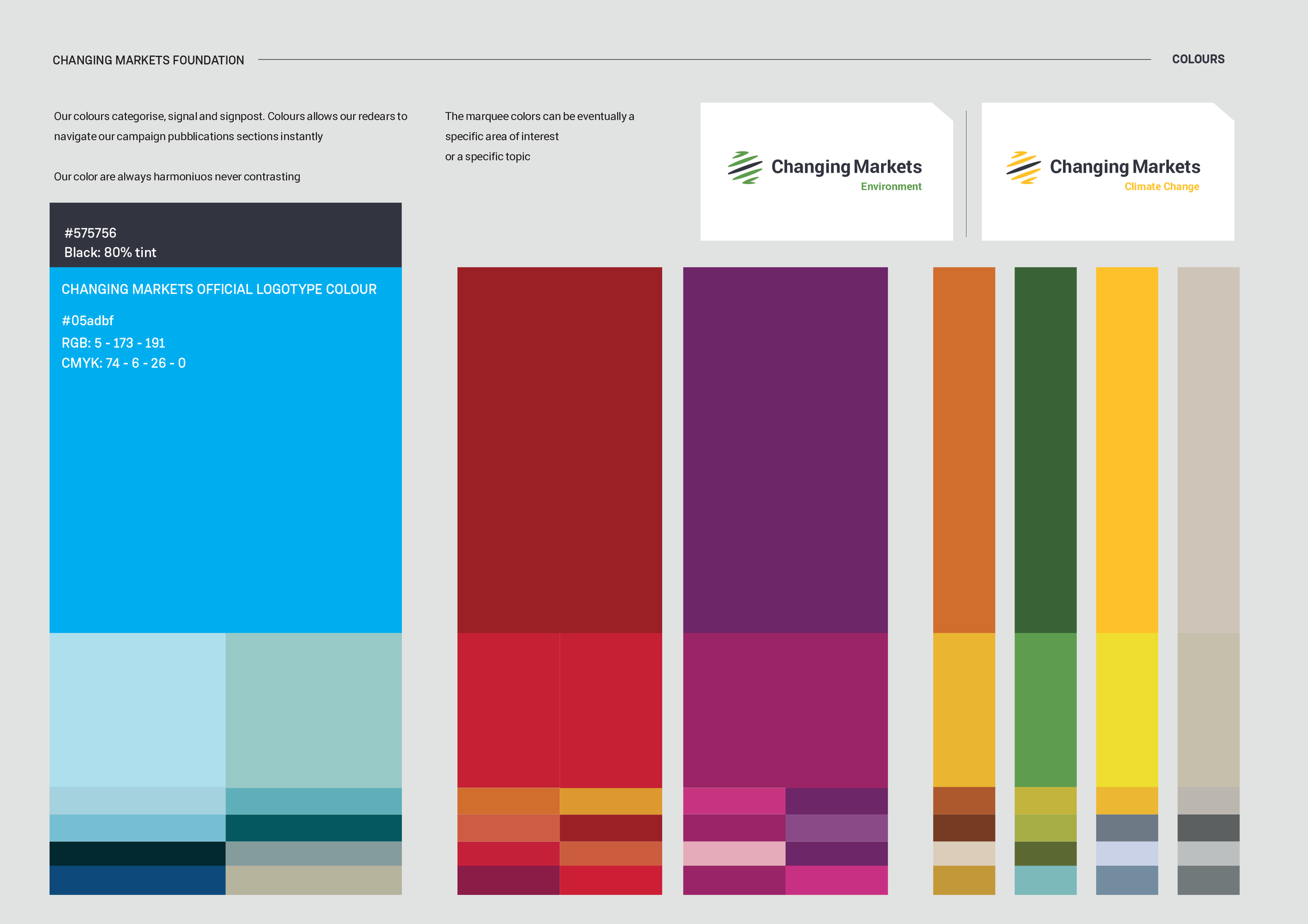 CHANGING MARKETS FOUNDATION

COLOURS

Our colours categorise, signal and signpost. Colours allows our redears to navigate our campaign pubblications sections instantly

Our color are always harmoniuos never contrasting

The marquee colors can be eventually a specific area of interest or a specific topic

Changing Markets
Environment

Changing Markets
Climate Change

#575756
Black: 80% tint

CHANGING MARKETS OFFICIAL LOGOTYPE COLOUR

#05adbf
RGB: 5 - 173 - 191
CMYK: 74 - 6 - 26 - 0